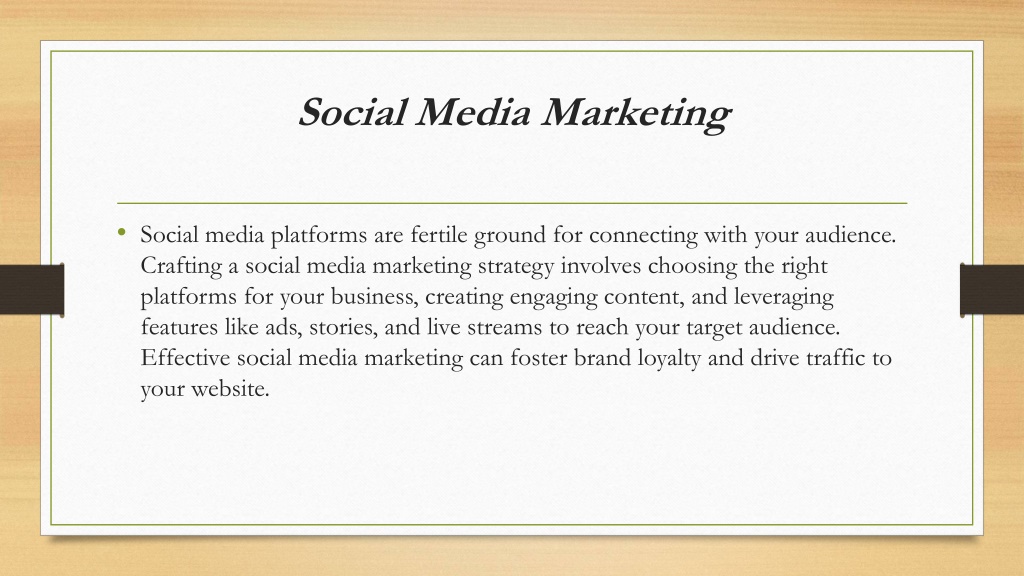 Social Media Marketing

• Social media platforms are fertile ground for connecting with your audience. Crafting a social media marketing strategy involves choosing the right platforms for your business, creating engaging content, and leveraging features like ads, stories, and live streams to reach your target audience. Effective social media marketing can foster brand loyalty and drive traffic to your website.